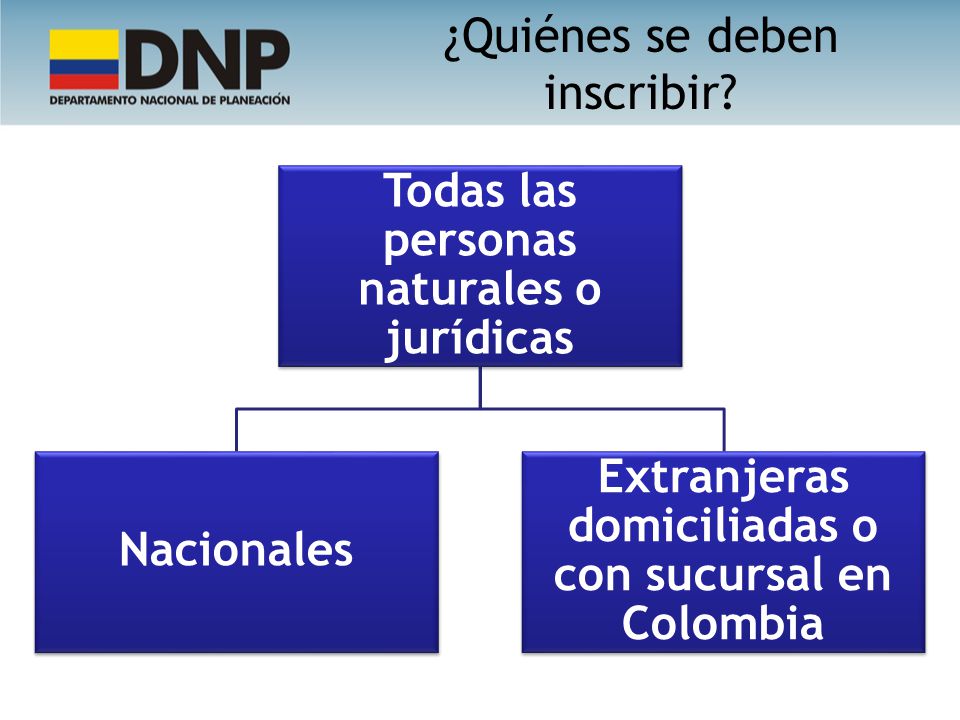 DNP
DEPARTAMENTO NACIONAL DE PLANEACIÓN

¿Quiénes se deben inscribir?

Todas las personas naturales o jurídicas

Nacionales

Extranjeras domiciliadas o con sucursal en Colombia